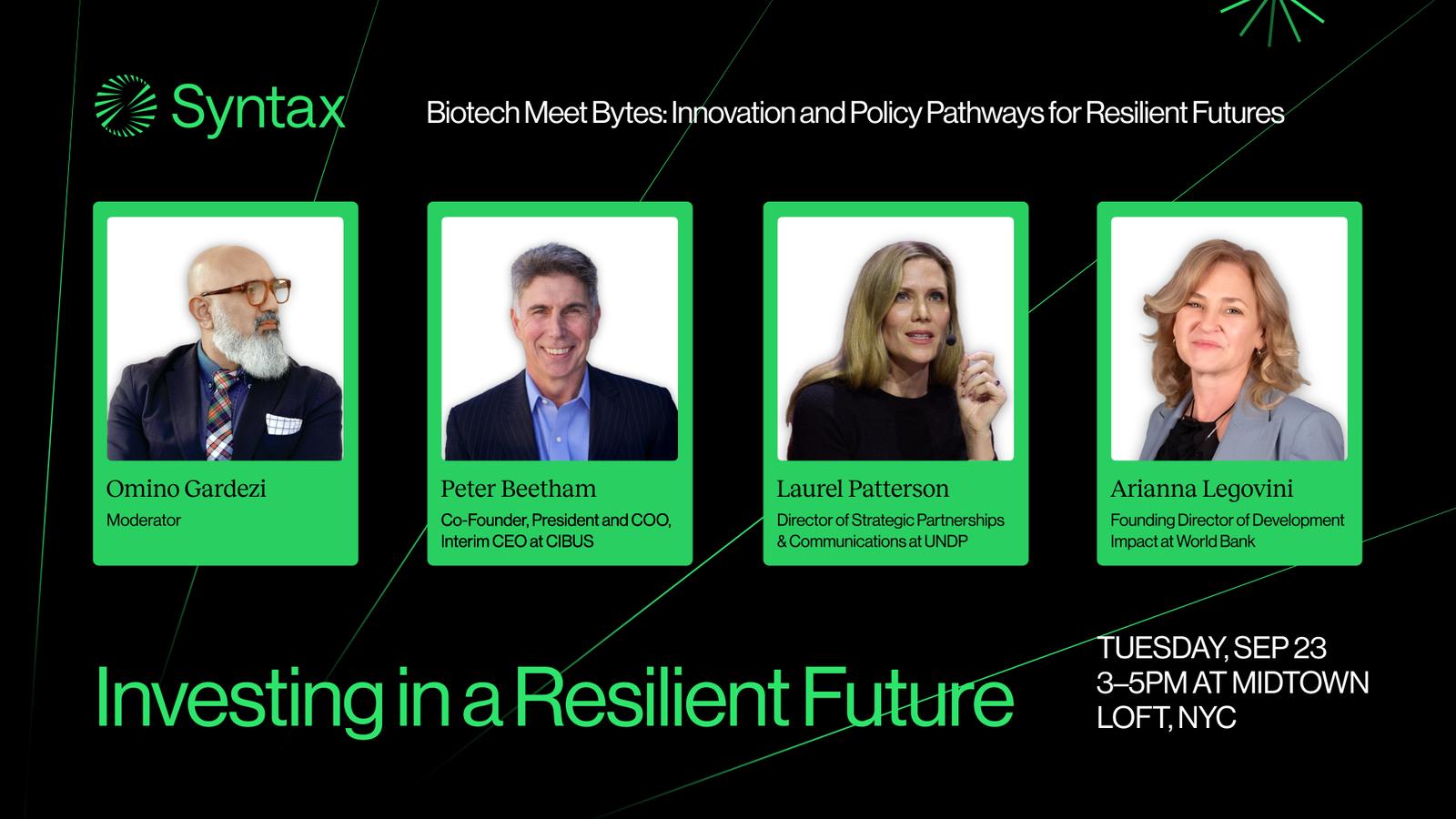 Syntax

Biotech Meet Bytes: Innovation and Policy Pathways for Resilient Futures

Omino Gardezi
Moderator

Peter Beetham
Co-Founder, President and COO, Interim CEO at CIBUS

Laurel Patterson
Director of Strategic Partnerships & Communications at UNDP

Arianna Legovini
Founding Director of Development Impact at World Bank

Investing in a Resilient Future

TUESDAY, SEP 23
3–5PM AT MIDTOWN LOFT, NYC